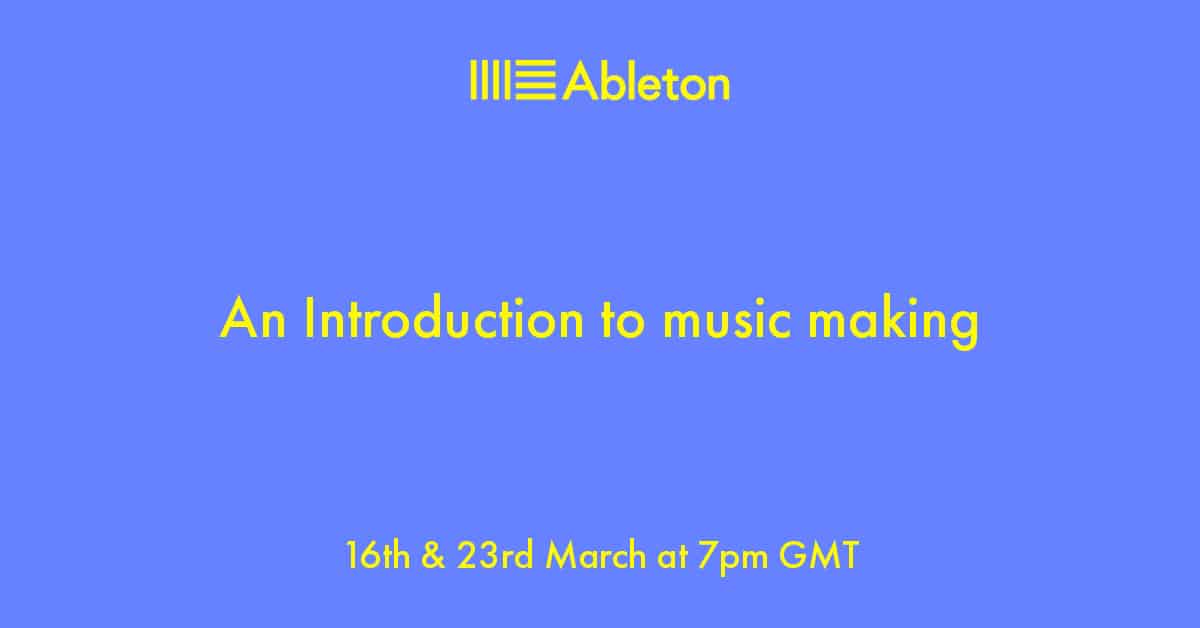 Ableton

An Introduction to music making

16th & 23rd March at 7pm GMT